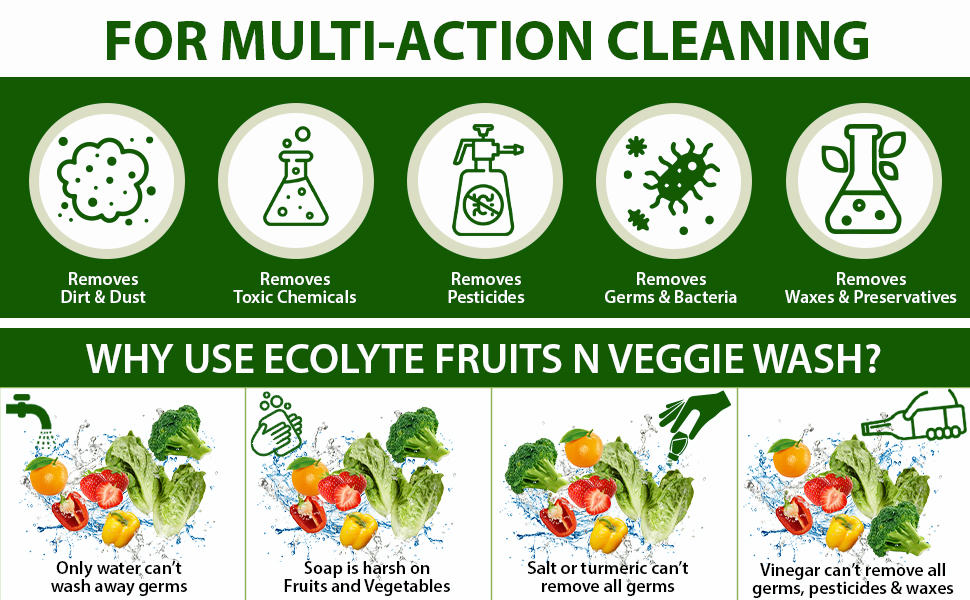 FOR MULTI-ACTION CLEANING

Removes Dirt & Dust

Removes Toxic Chemicals

Removes Pesticides

Removes Germs & Bacteria

Removes Waxes & Preservatives

WHY USE ECOLYTE FRUITS N VEGGIE WASH?

Only water can't wash away germs

Soap is harsh on Fruits and Vegetables

Salt or turmeric can't remove all germs

Vinegar can't remove all germs, pesticides & waxes